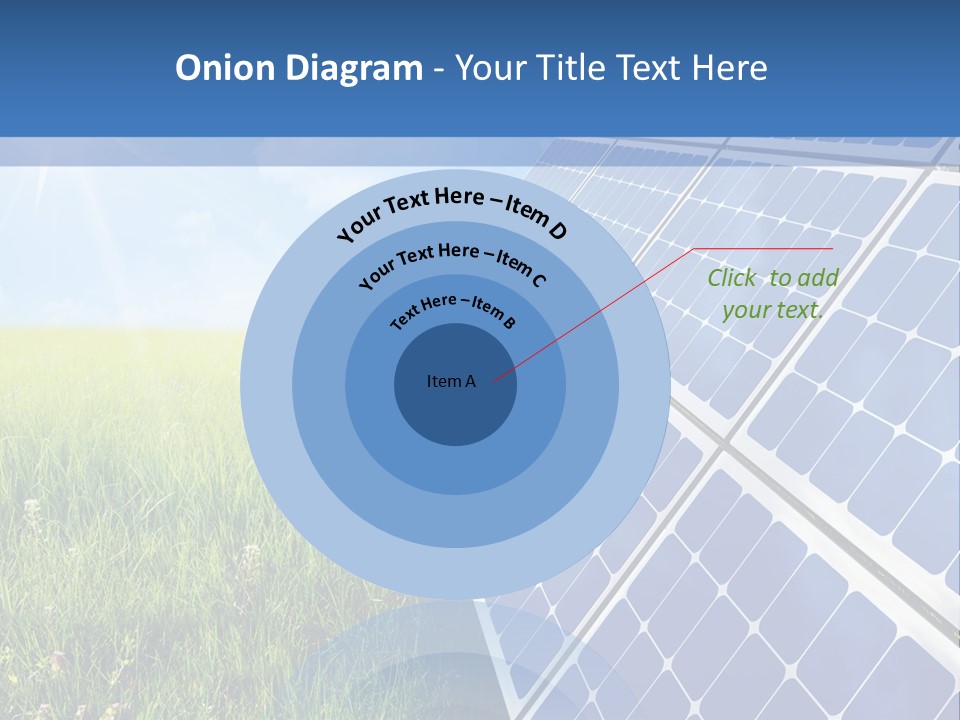 Onion Diagram - Your Title Text Here

Your Text Here – Item D

Your Text Here – Item C

Text Here – Item B

Item A

Click to add your text.